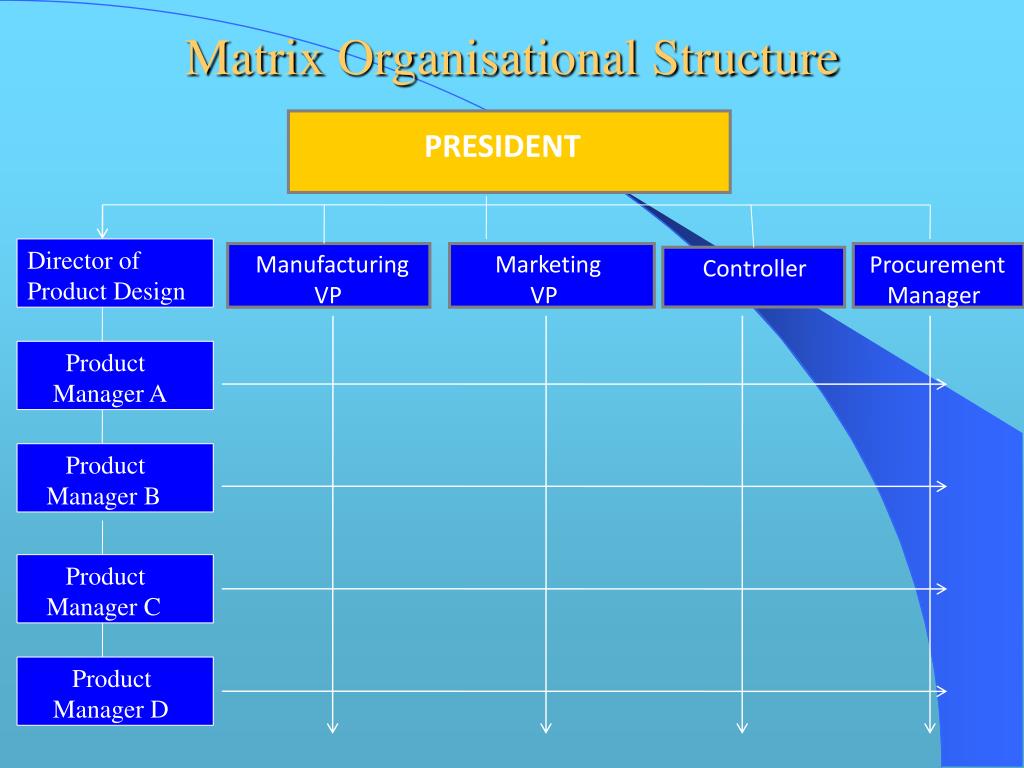 Matrix Organisational Structure

PRESIDENT

Director of Product Design

Manufacturing VP

Marketing VP

Controller

Procurement Manager

Product Manager A

Product Manager B

Product Manager C

Product Manager D